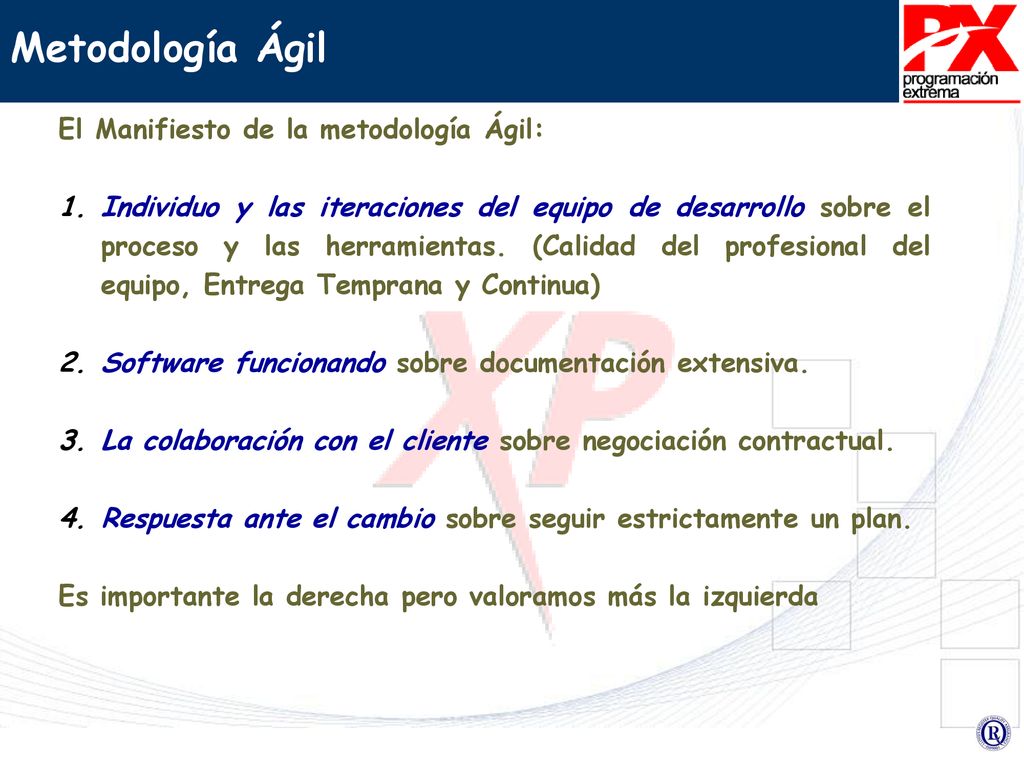 Metodología Ágil

PX
programación extrema

El Manifiesto de la metodología Ágil:

1. Individuo y las iteraciones del equipo de desarrollo sobre el proceso y las herramientas. (Calidad del profesional del equipo, Entrega Temprana y Continua)

2. Software funcionando sobre documentación extensiva.

3. La colaboración con el cliente sobre negociación contractual.

4. Respuesta ante el cambio sobre seguir estrictamente un plan.

Es importante la derecha pero valoramos más la izquierda

XP